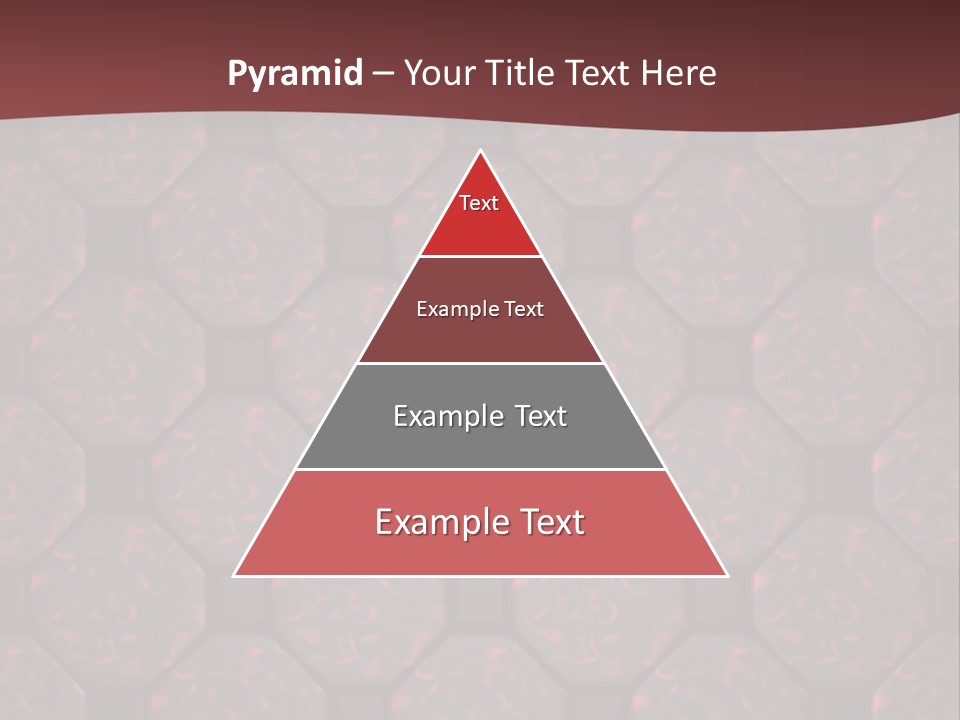 Pyramid – Your Title Text Here

Text

Example Text

Example Text

Example Text